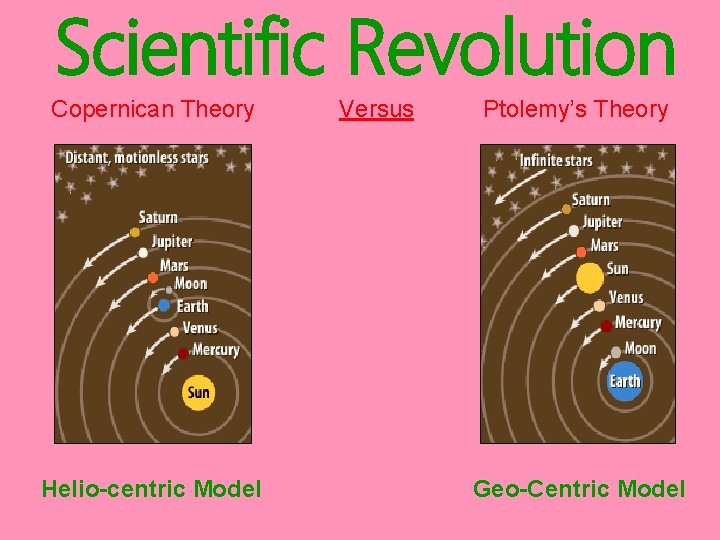 Scientific Revolution

Copernican Theory Versus Ptolemy's Theory

Distant, motionless stars
Saturn
Jupiter
Mars
Moon
Earth
Venus
Mercury
Sun

Infinite stars
Saturn
Jupiter
Mars
Sun
Venus
Mercury
Moon
Earth

Helio-centric Model

Geo-Centric Model